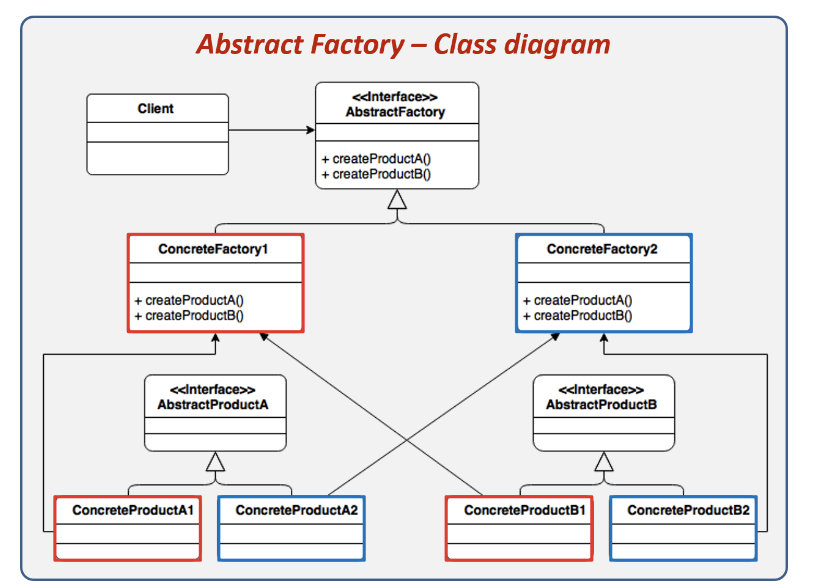 Abstract Factory – Class diagram

Client

<<Interface>>
AbstractFactory

+ createProductA()
+ createProductB()

ConcreteFactory1

+ createProductA()
+ createProductB()

ConcreteFactory2

+ createProductA()
+ createProductB()

<<Interface>>
AbstractProductA

<<Interface>>
AbstractProductB

ConcreteProductA1

ConcreteProductA2

ConcreteProductB1

ConcreteProductB2